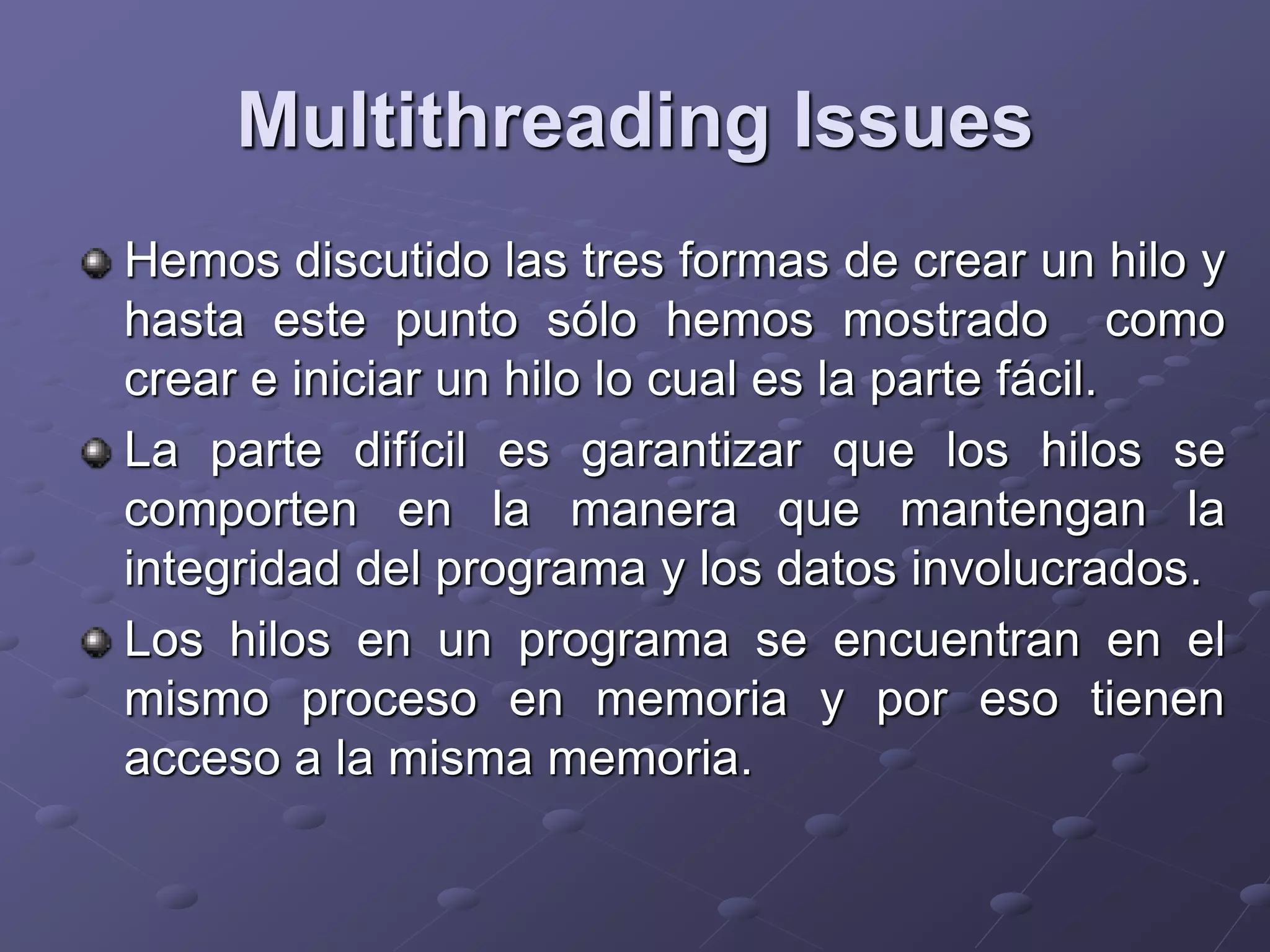 Multithreading Issues

Hemos discutido las tres formas de crear un hilo y hasta este punto sólo hemos mostrado como crear e iniciar un hilo lo cual es la parte fácil.

La parte difícil es garantizar que los hilos se comporten en la manera que mantengan la integridad del programa y los datos involucrados.

Los hilos en un programa se encuentran en el mismo proceso en memoria y por eso tienen acceso a la misma memoria.